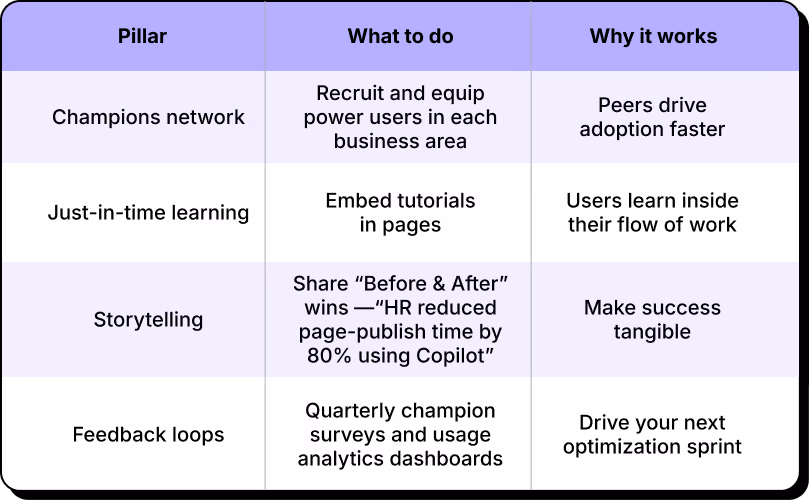 | Pillar | What to do | Why it works |
|---|---|---|
| Champions network | Recruit and equip power users in each business area | Peers drive adoption faster |
| Just-in-time learning | Embed tutorials in pages | Users learn inside their flow of work |
| Storytelling | Share “Before & After” wins —“HR reduced page-publish time by 80% using Copilot” | Make success tangible |
| Feedback loops | Quarterly champion surveys and usage analytics dashboards | Drive your next optimization sprint |